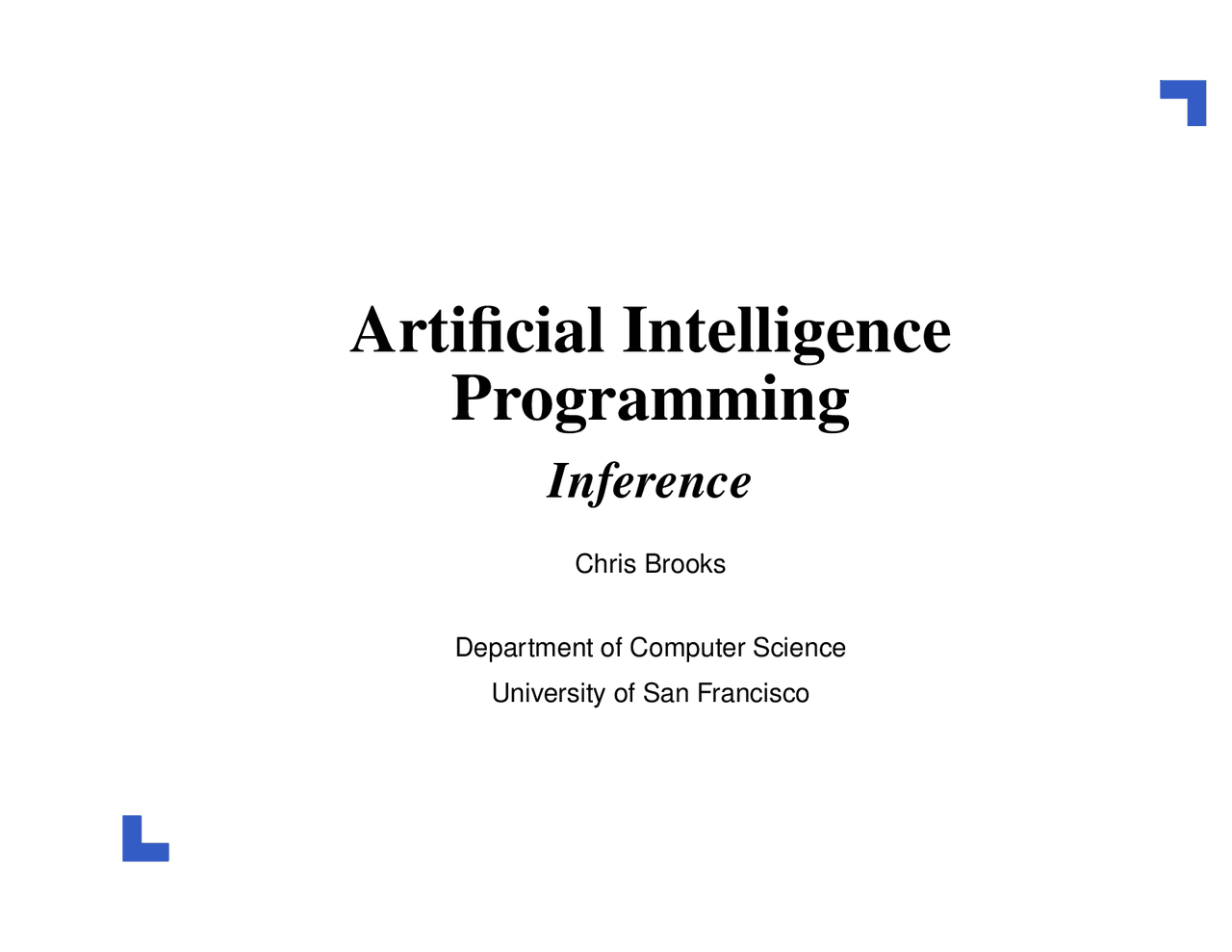 Artificial Intelligence Programming

Inference

Chris Brooks

Department of Computer Science

University of San Francisco